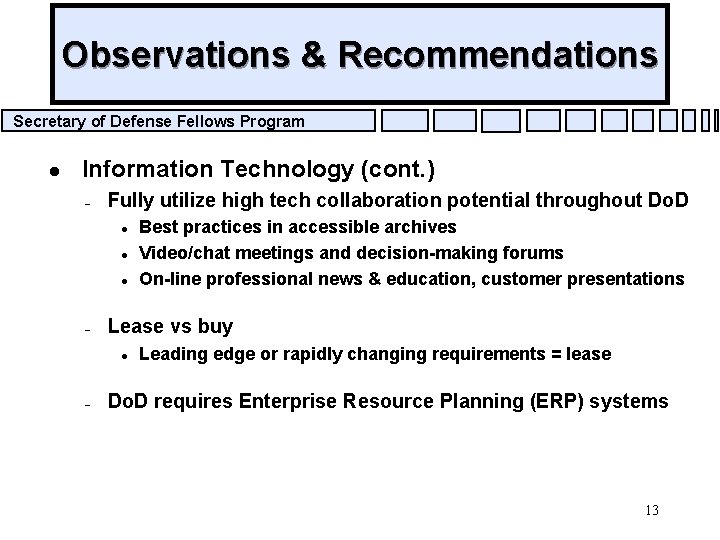 Observations & Recommendations

Secretary of Defense Fellows Program

• Information Technology (cont.)
  – Fully utilize high tech collaboration potential throughout DoD
    • Best practices in accessible archives
    • Video/chat meetings and decision-making forums
    • On-line professional news & education, customer presentations
  – Lease vs buy
    • Leading edge or rapidly changing requirements = lease
  – DoD requires Enterprise Resource Planning (ERP) systems

13